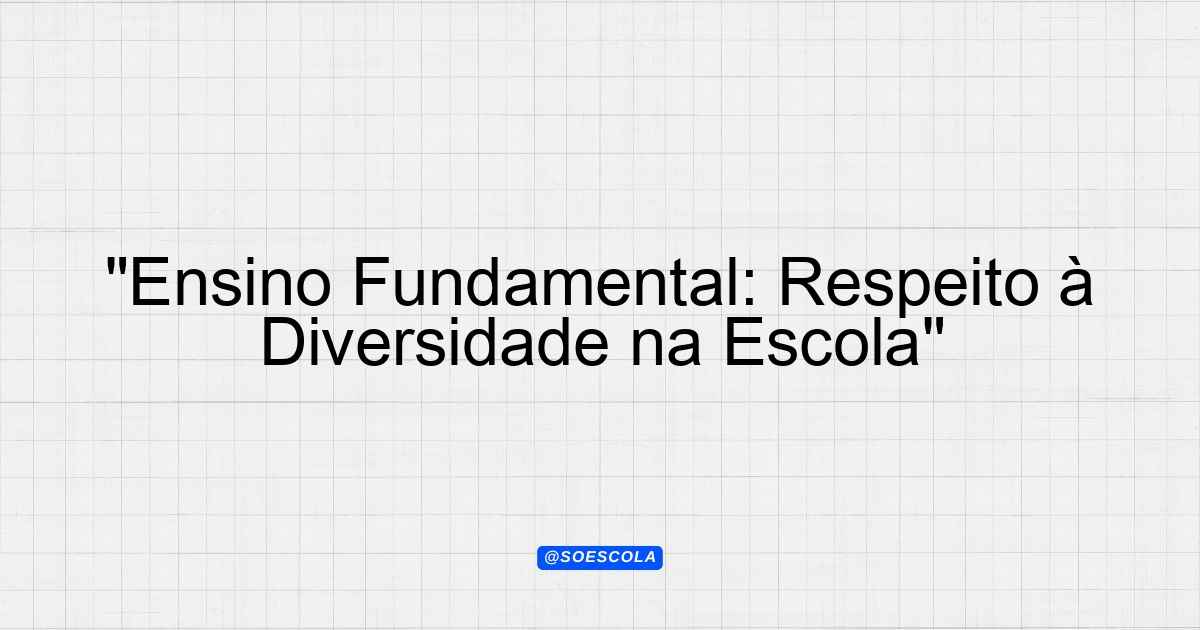 "Ensino Fundamental: Respeito à Diversidade na Escola"

@SOESCOLA